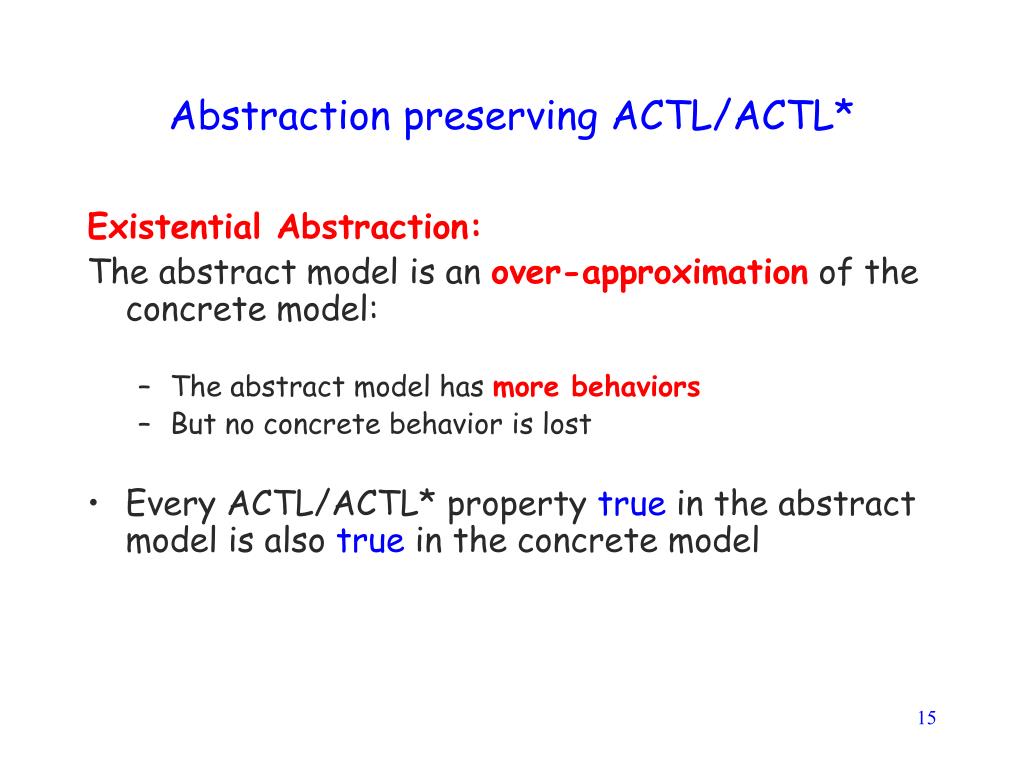 Abstraction preserving ACTL/ACTL*

Existential Abstraction:
The abstract model is an over-approximation of the concrete model:

– The abstract model has more behaviors
– But no concrete behavior is lost

• Every ACTL/ACTL* property true in the abstract model is also true in the concrete model

15